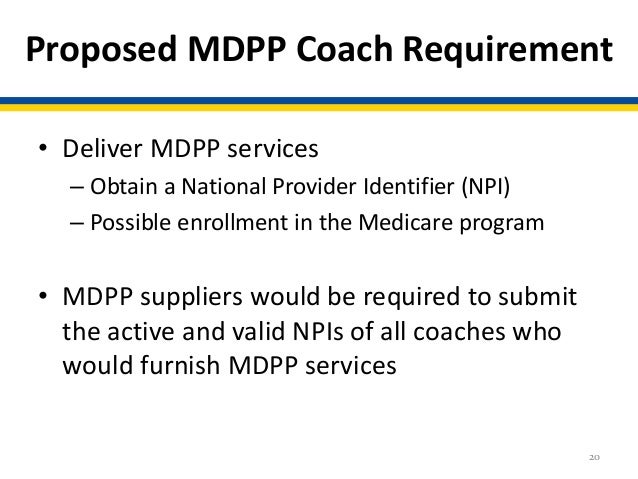 Proposed MDPP Coach Requirement

• Deliver MDPP services
– Obtain a National Provider Identifier (NPI)
– Possible enrollment in the Medicare program

• MDPP suppliers would be required to submit the active and valid NPIs of all coaches who would furnish MDPP services

20